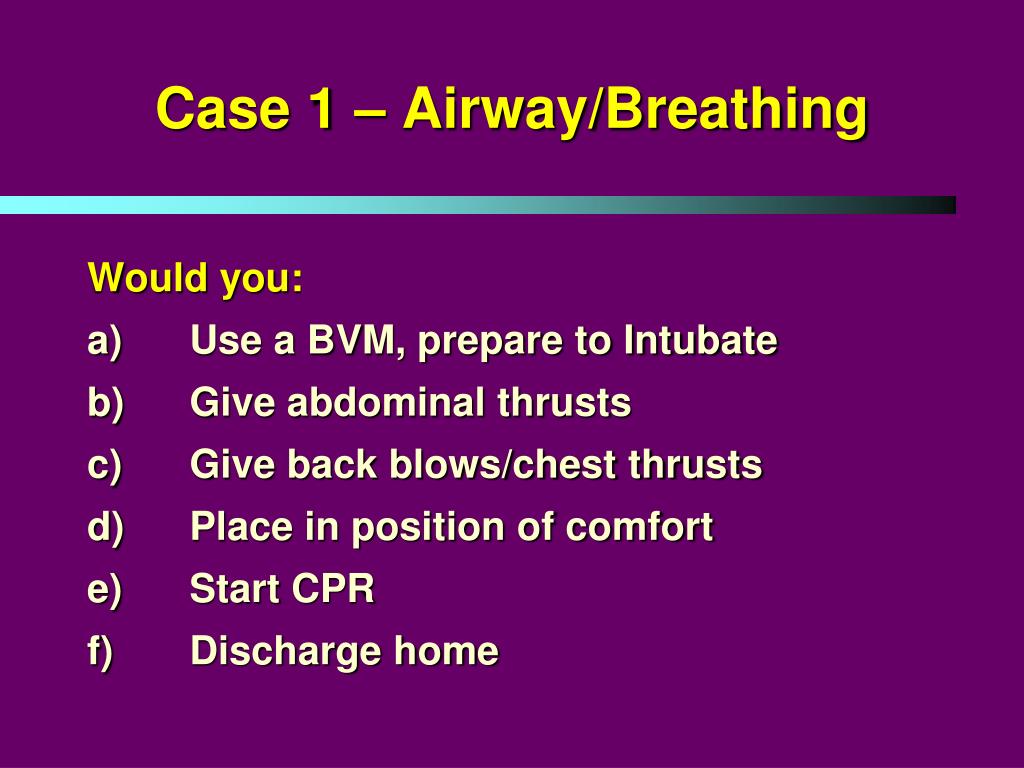 Case 1 – Airway/Breathing

Would you:
a) Use a BVM, prepare to Intubate
b) Give abdominal thrusts
c) Give back blows/chest thrusts
d) Place in position of comfort
e) Start CPR
f) Discharge home